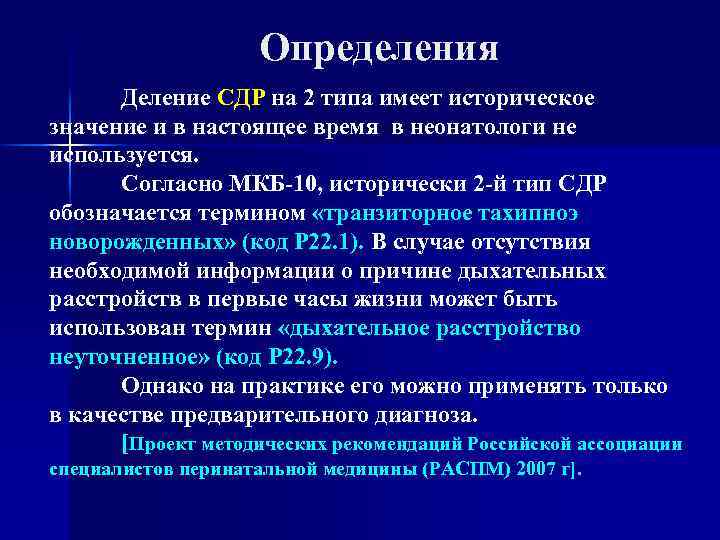 Определения

Деление СДР на 2 типа имеет историческое значение и в настоящее время в неонатологи не используется.

Согласно МКБ-10, исторически 2-й тип СДР обозначается термином «транзиторное тахипноэ новорожденных» (код Р22.1). В случае отсутствия необходимой информации о причине дыхательных расстройств в первые часы жизни может быть использован термин «дыхательное расстройство неуточненное» (код Р22.9).

Однако на практике его можно применять только в качестве предварительного диагноза.

[Проект методических рекомендаций Российской ассоциации специалистов перинатальной медицины (РАСПМ) 2007 г].